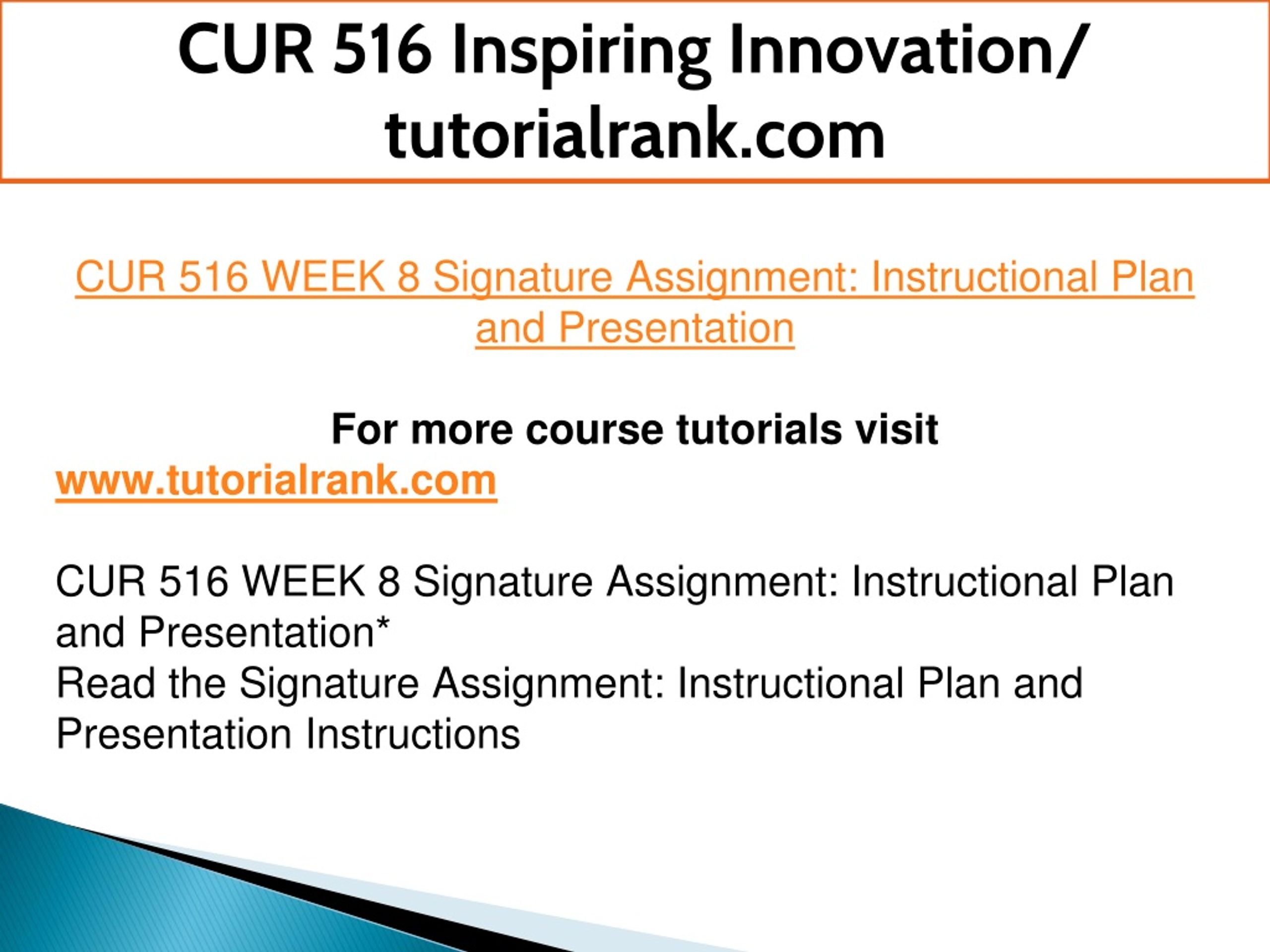 CUR 516 Inspiring Innovation/ tutorialrank.com

CUR 516 WEEK 8 Signature Assignment: Instructional Plan and Presentation

For more course tutorials visit
www.tutorialrank.com

CUR 516 WEEK 8 Signature Assignment: Instructional Plan and Presentation*
Read the Signature Assignment: Instructional Plan and Presentation Instructions